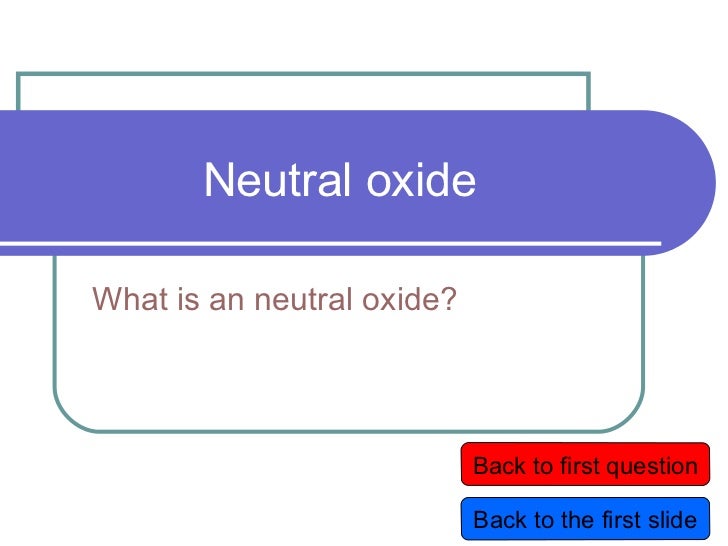 Neutral oxide

What is an neutral oxide?

Back to first question

Back to the first slide